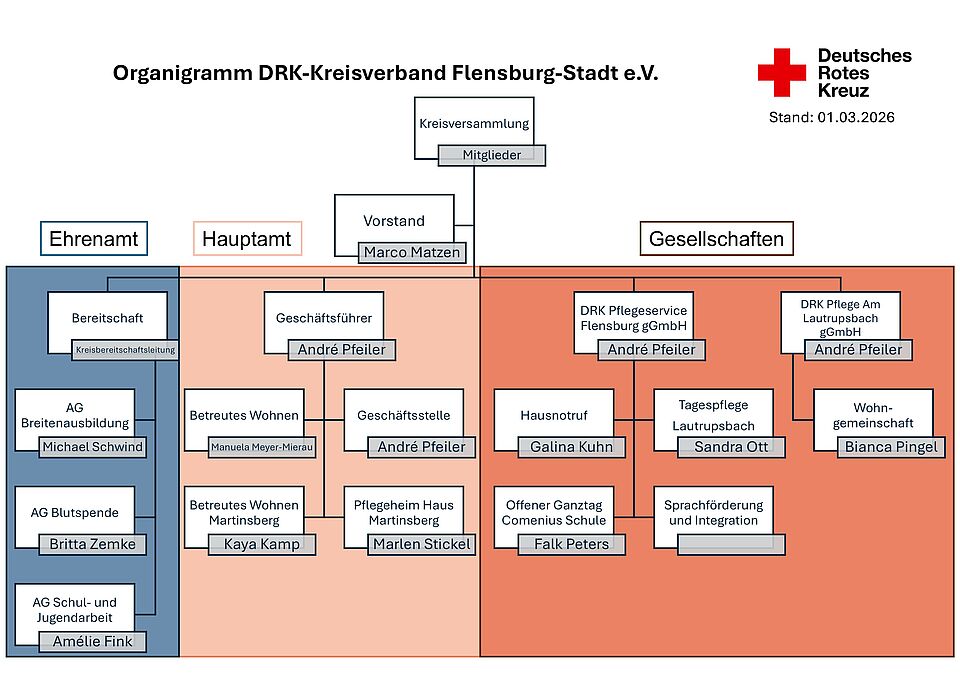 Organigramm DRK-Kreisverband Flensburg-Stadt e.V.

Deutsches
Rotes
Kreuz

Stand: 01.03.2026

Kreisversammlung
Mitglieder

Vorstand
Marco Matzen

Ehrenamt

Hauptamt

Gesellschaften

Bereitschaft
Kreisbereitschaftsleitung

AG Breitenausbildung
Michael Schwind

AG Blutspende
Britta Zemke

AG Schul- und Jugendarbeit
Amélie Fink

Geschäftsführer
André Pfeiler

Betreutes Wohnen
Manuela Meyer-Mierau

Geschäftsstelle
André Pfeiler

Betreutes Wohnen Martinsberg
Kaya Kamp

Pflegeheim Haus Martinsberg
Marlen Stickel

DRK Pflegeservice Flensburg gGmbH
André Pfeiler

Hausnotruf
Galina Kuhn

Tagespflege Lautrupsbach
Sandra Ott

Offener Ganztag Comenius Schule
Falk Peters

Sprachförderung und Integration

DRK Pflege Am Lautrupsbach gGmbH
André Pfeiler

Wohn-gemeinschaft
Bianca Pingel